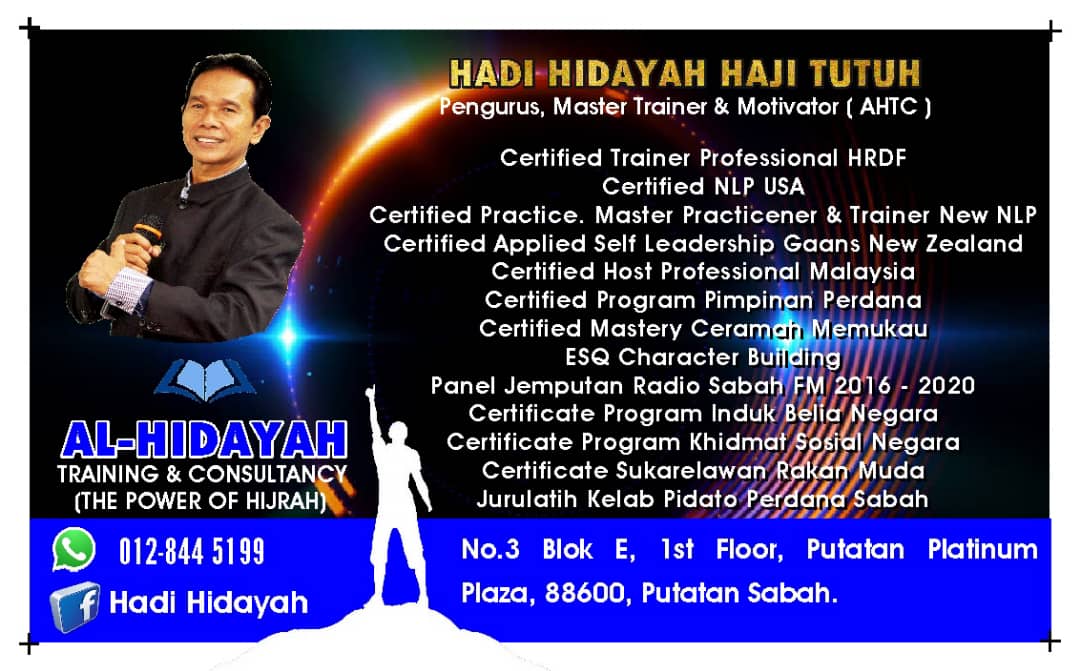 HADI HIDAYAH HAJI TUTUH
Pengurus, Master Trainer & Motivator ( AHTC )

Certified Trainer Professional HRDF
Certified NLP USA
Certified Practice. Master Practicener & Trainer New NLP
Certified Applied Self Leadership Gaans New Zealand
Certified Host Professional Malaysia
Certified Program Pimpinan Perdana
Certified Mastery Ceramah Memukau
ESQ Character Building
Panel Jemputan Radio Sabah FM 2016 - 2020
Certificate Program Induk Belia Negara
Certificate Program Khidmat Sosial Negara
Certificate Sukarelawan Rakan Muda
Jurulatih Kelab Pidato Perdana Sabah

AL-HIDAYAH
TRAINING & CONSULTANCY
(THE POWER OF HIJRAH)

012-844 5199
Hadi Hidayah

No.3 Blok E, 1st Floor, Putatan Platinum Plaza, 88600, Putatan Sabah.